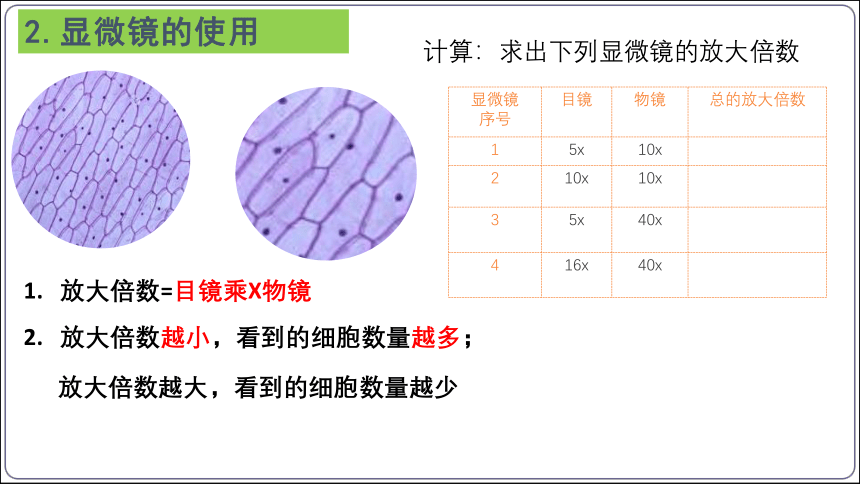 2. 显微镜的使用

计算：求出下列显微镜的放大倍数

| 显微镜序号 | 目镜 | 物镜 | 总的放大倍数 |
|---|---|---|---|
| 1 | 5x | 10x | |
| 2 | 10x | 10x | |
| 3 | 5x | 40x | |
| 4 | 16x | 40x | |

1. 放大倍数=目镜乘X物镜

2. 放大倍数越小，看到的细胞数量越多；

放大倍数越大，看到的细胞数量越少